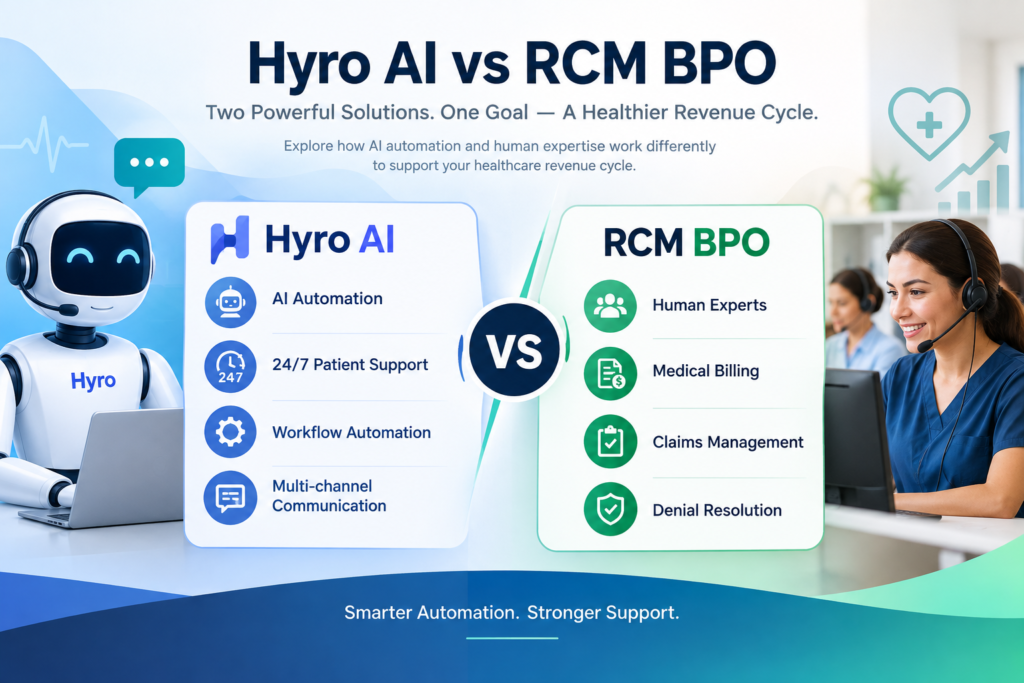 Hyro AI vs RCM BPO

Two Powerful Solutions. One Goal — A Healthier Revenue Cycle.

Explore how AI automation and human expertise work differently to support your healthcare revenue cycle.

Hyro

Hyro AI

AI Automation

247

24/7 Patient Support

Workflow Automation

Multi-channel Communication

VS

RCM BPO

Human Experts

Medical Billing

Claims Management

Denial Resolution

Smarter Automation. Stronger Support.